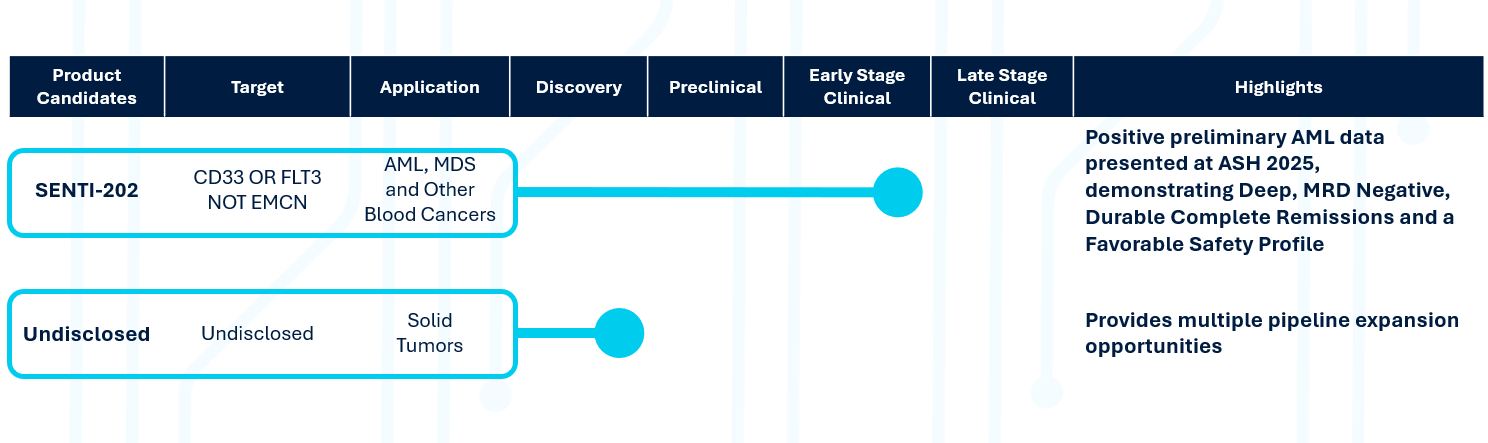 | Product Candidates | Target | Application | Discovery | Preclinical | Early Stage Clinical | Late Stage Clinical | Highlights |
|---|---|---|---|---|---|---|---|
| SENTI-202 | CD33 OR FLT3 NOT EMCN | AML, MDS and Other Blood Cancers | | | | | Positive preliminary AML data presented at ASH 2025, demonstrating Deep, MRD Negative, Durable Complete Remissions and a Favorable Safety Profile |
| Undisclosed | Undisclosed | Solid Tumors | | | | | Provides multiple pipeline expansion opportunities |